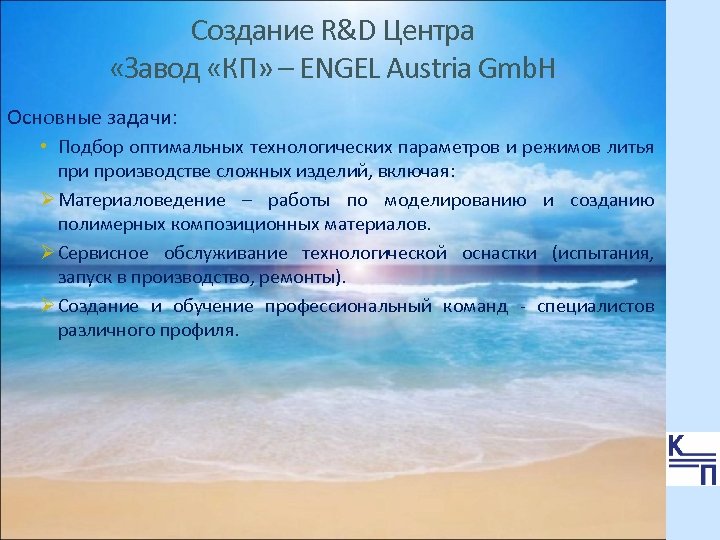 Создание R&D Центра
«Завод «КП» – ENGEL Austria GmbH

Основные задачи:

• Подбор оптимальных технологических параметров и режимов литья при производстве сложных изделий, включая:

➢ Материаловедение – работы по моделированию и созданию полимерных композиционных материалов.

➢ Сервисное обслуживание технологической оснастки (испытания, запуск в производство, ремонты).

➢ Создание и обучение профессиональный команд - специалистов различного профиля.

К
П